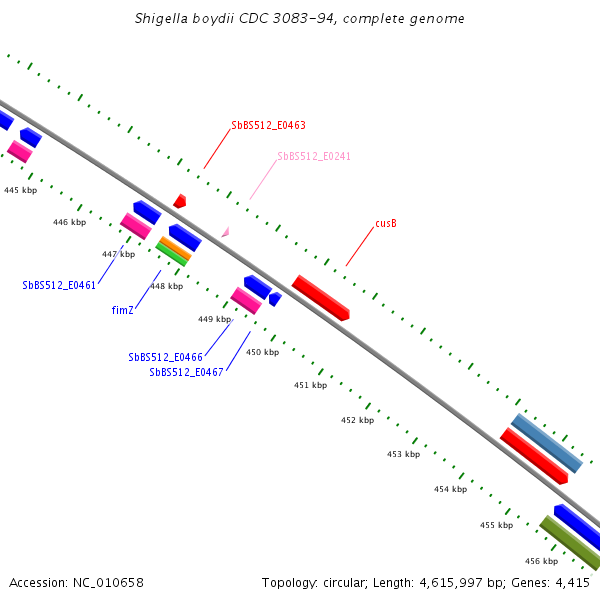 Shigella boydii CDC 3083-94, complete genome

SbBS512_E0463

SbBS512_E0241

cusB

445 kbp

446 kbp

447 kbp

SbBS512_E0461

448 kbp

fimZ

449 kbp

SbBS512_E0466

SbBS512_E0467

450 kbp

451 kbp

452 kbp

453 kbp

454 kbp

455 kbp

456 kbp

Accession: NC_010658

Topology: circular; Length: 4,615,997 bp; Genes: 4,415